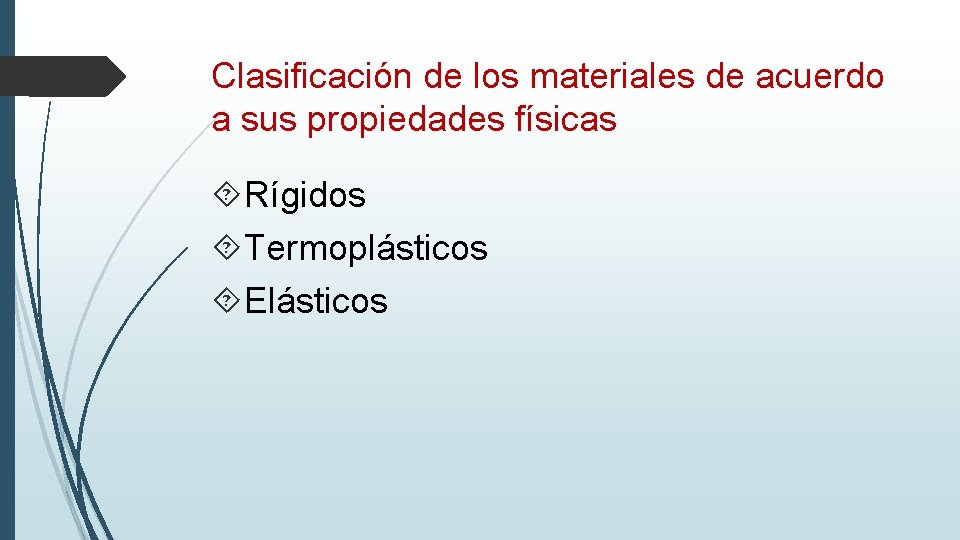 Clasificación de los materiales de acuerdo a sus propiedades físicas

Rígidos
Termoplásticos
Elásticos